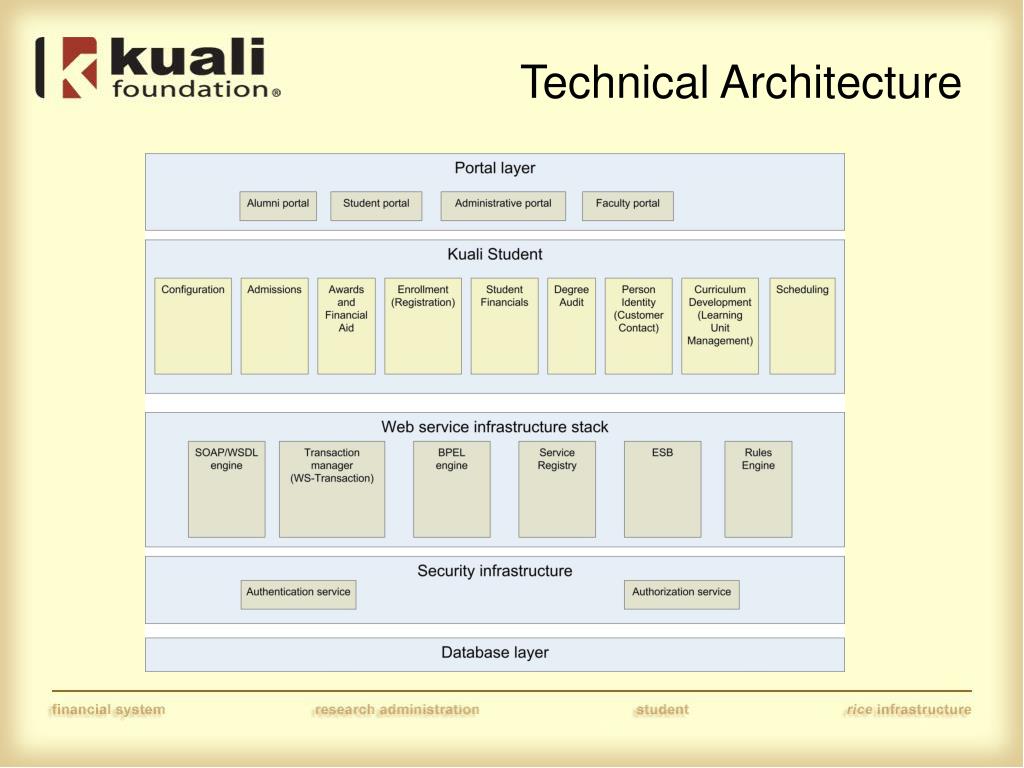 kuali foundation®

Technical Architecture

Portal layer

Alumni portal

Student portal

Administrative portal

Faculty portal

Kuali Student

Configuration

Admissions

Awards and Financial Aid

Enrollment (Registration)

Student Financials

Degree Audit

Person Identity (Customer Contact)

Curriculum Development (Learning Unit Management)

Scheduling

Web service infrastructure stack

SOAP/WSDL engine

Transaction manager (WS-Transaction)

BPEL engine

Service Registry

ESB

Rules Engine

Security infrastructure

Authentication service

Authorization service

Database layer

financial system

research administration

student

rice infrastructure